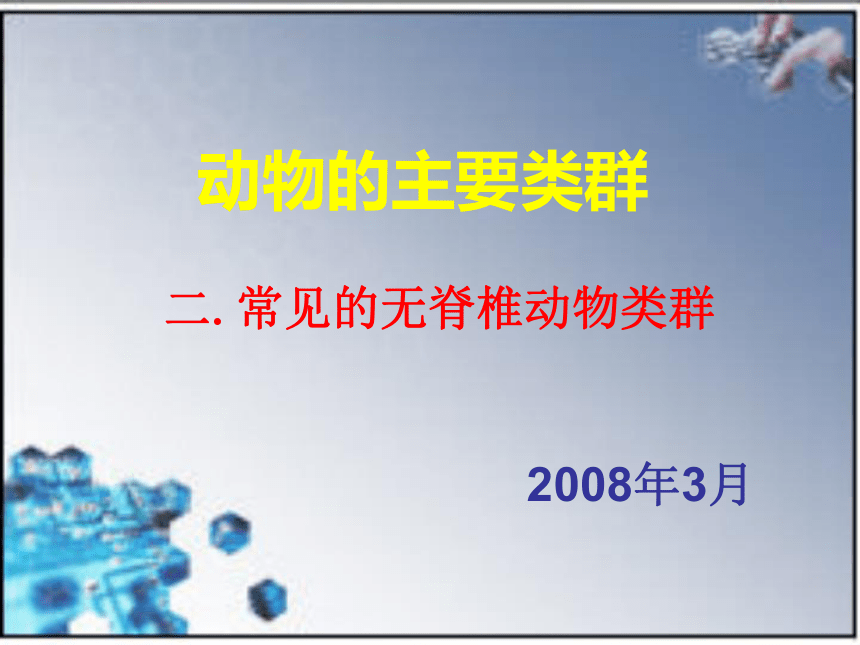 动物的主要类群

二. 常见的无脊椎动物类群

2008年3月